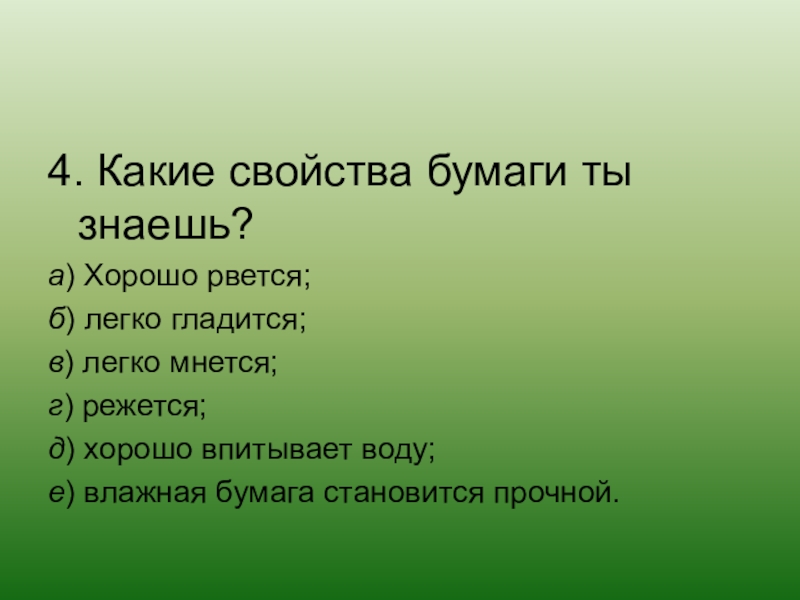 4. Какие свойства бумаги ты знаешь?

а) Хорошо рвется;

б) легко гладится;

в) легко мнется;

г) режется;

д) хорошо впитывает воду;

е) влажная бумага становится прочной.